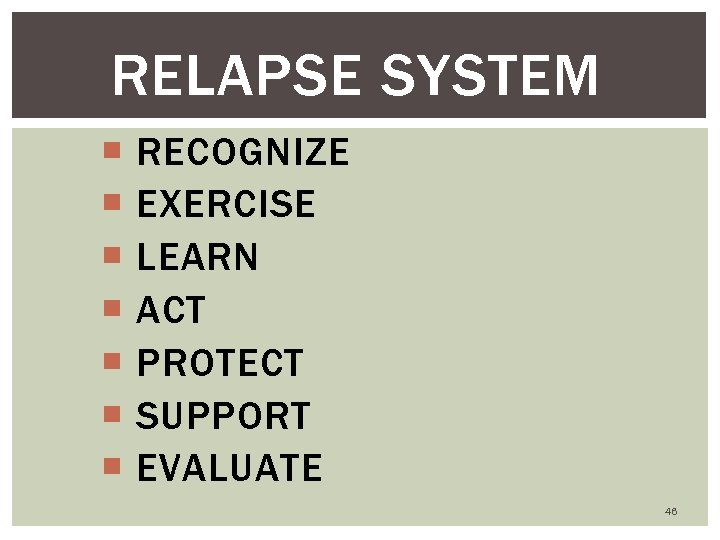 RELAPSE SYSTEM

- RECOGNIZE
- EXERCISE
- LEARN
- ACT
- PROTECT
- SUPPORT
- EVALUATE

46